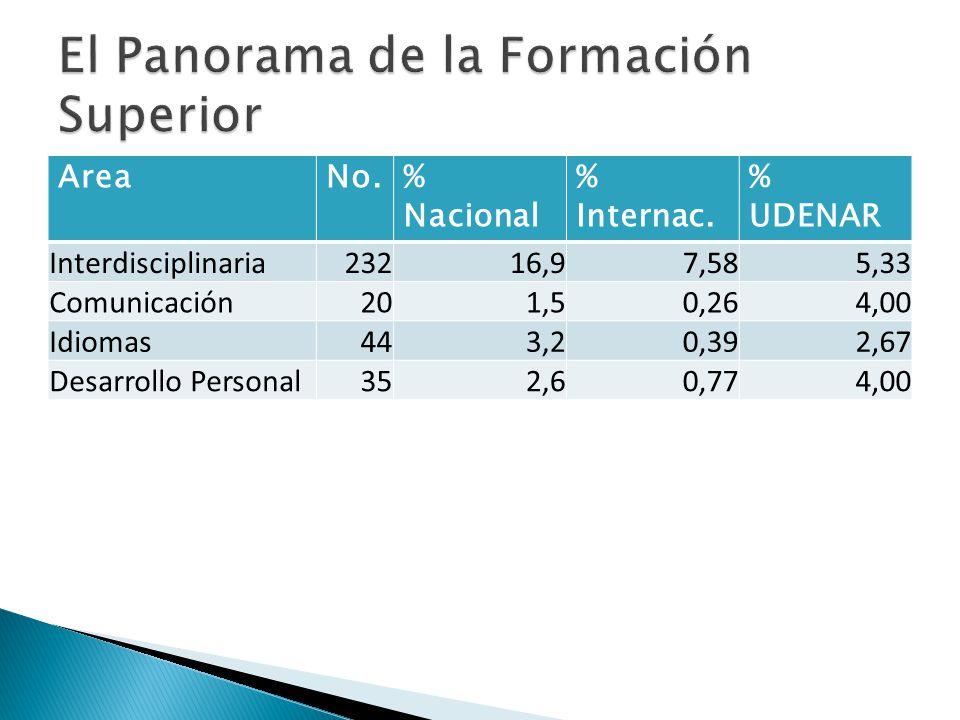 El Panorama de la Formación Superior

| Area | No. | % Nacional | % Internac. | % UDENAR |
|---|---|---|---|---|
| Interdisciplinaria | 232 | 16,9 | 7,58 | 5,33 |
| Comunicación | 20 | 1,5 | 0,26 | 4,00 |
| Idiomas | 44 | 3,2 | 0,39 | 2,67 |
| Desarrollo Personal | 35 | 2,6 | 0,77 | 4,00 |